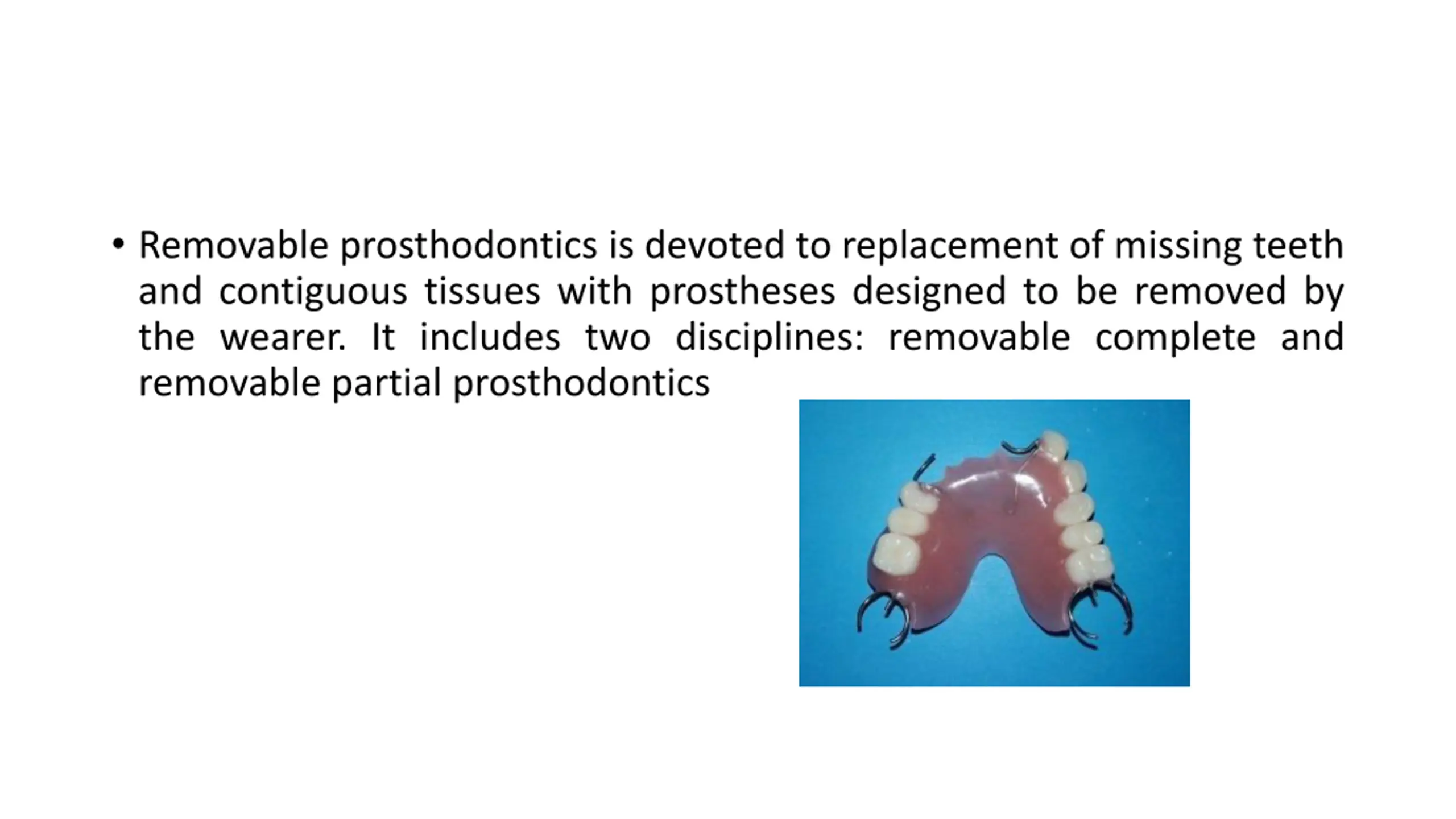 • Removable prosthodontics is devoted to replacement of missing teeth and contiguous tissues with prostheses designed to be removed by the wearer. It includes two disciplines: removable complete and removable partial prosthodontics